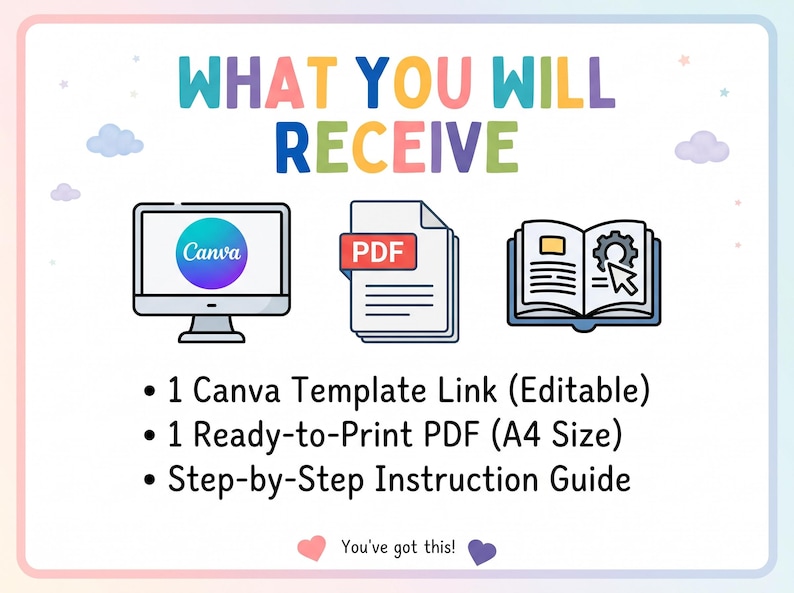 WHAT YOU WILL RECEIVE

Canva

PDF

• 1 Canva Template Link (Editable)
• 1 Ready-to-Print PDF (A4 Size)
• Step-by-Step Instruction Guide

You've got this!